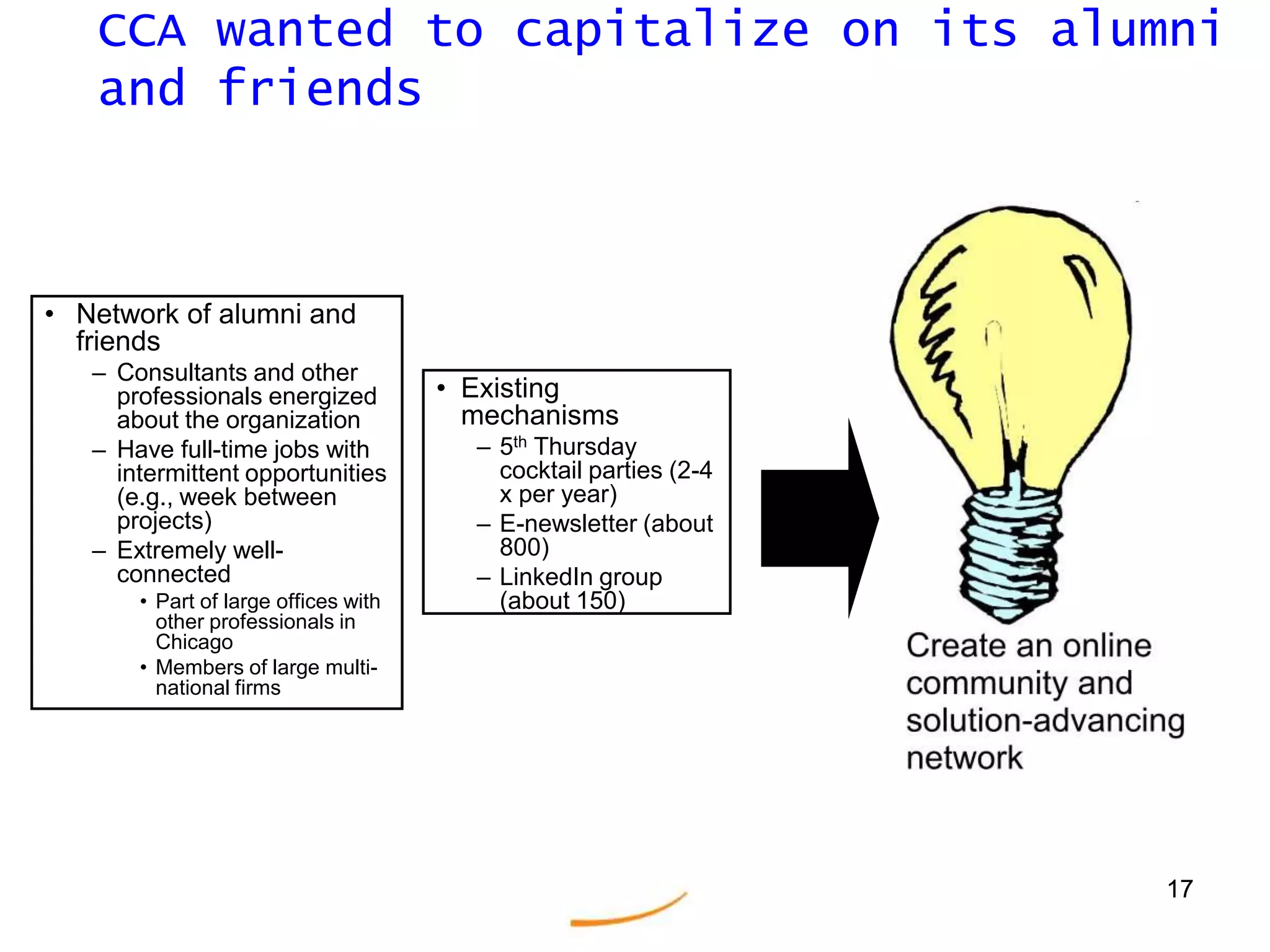 CCA wanted to capitalize on its alumni and friends

• Network of alumni and friends
– Consultants and other professionals energized about the organization
– Have full-time jobs with intermittent opportunities (e.g., week between projects)
– Extremely well-connected
• Part of large offices with other professionals in Chicago
• Members of large multi-national firms

• Existing mechanisms
– 5$^{th}$ Thursday cocktail parties (2-4 x per year)
– E-newsletter (about 800)
– LinkedIn group (about 150)

Create an online community and solution-advancing network

17